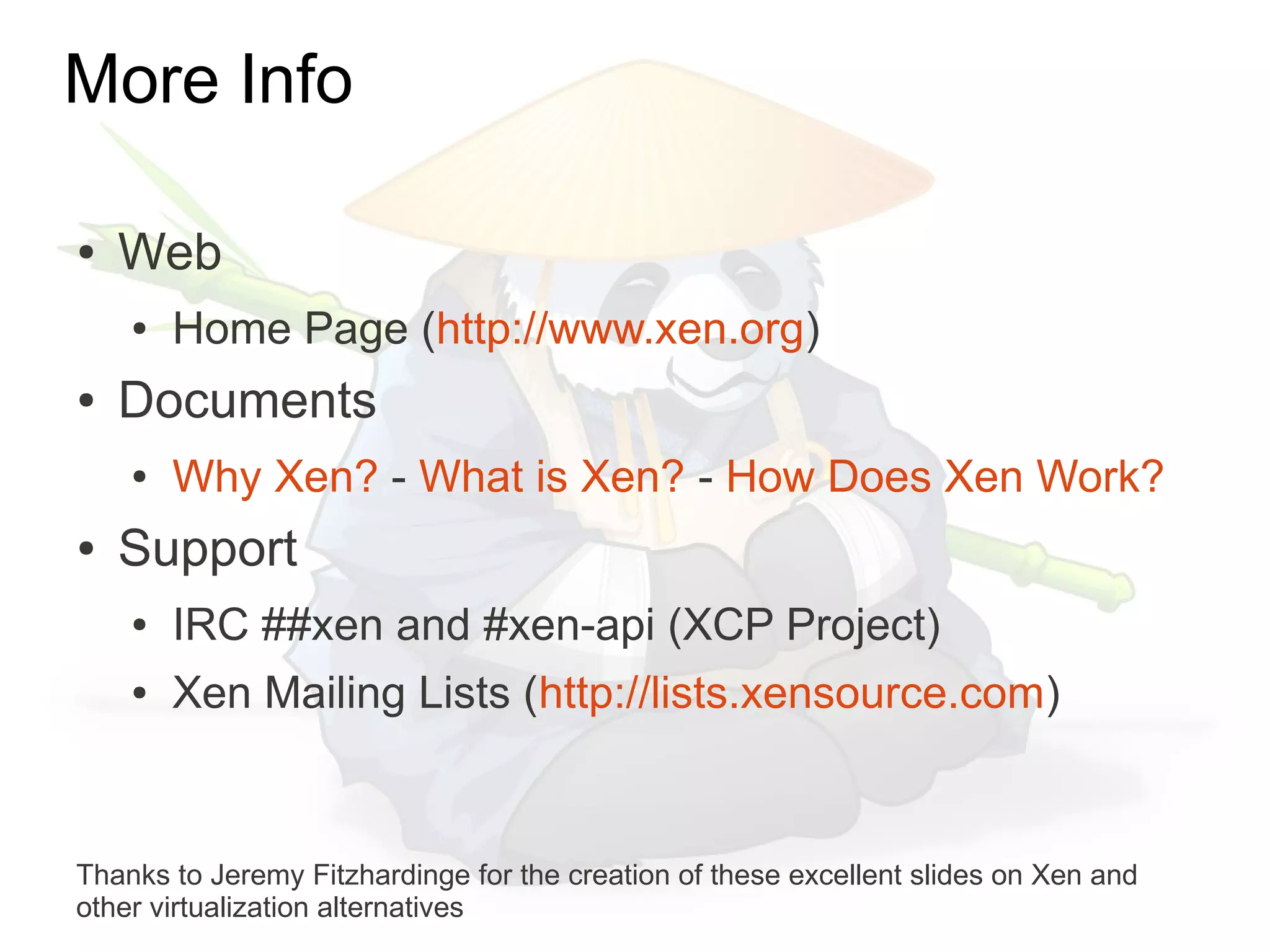 More Info

• Web
  • Home Page (http://www.xen.org)
• Documents
  • Why Xen? - What is Xen? - How Does Xen Work?
• Support
  • IRC ##xen and #xen-api (XCP Project)
  • Xen Mailing Lists (http://lists.xensource.com)

Thanks to Jeremy Fitzhardinge for the creation of these excellent slides on Xen and other virtualization alternatives